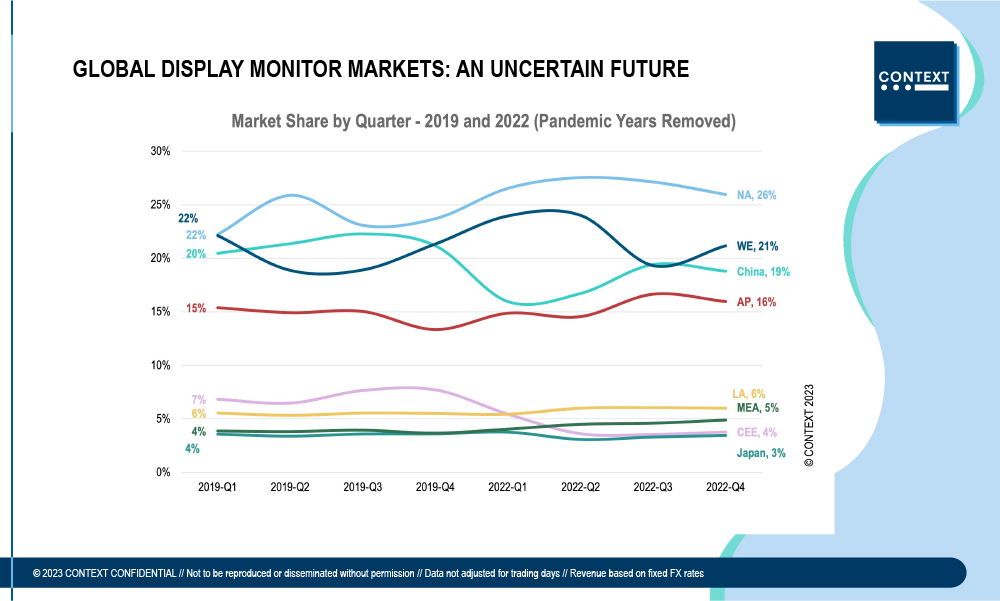 GLOBAL DISPLAY MONITOR MARKETS: AN UNCERTAIN FUTURE

CONTEXT

Market Share by Quarter - 2019 and 2022 (Pandemic Years Removed)

30%
25%
20%
15%
10%
5%
0%

22%
22%
20%
15%
7%
6%
4%
4%

NA, 26%
WE, 21%
China, 19%
AP, 16%
LA, 6%
MEA, 5%
CEE, 4%
Japan, 3%

2019-Q1
2019-Q2
2019-Q3
2019-Q4
2022-Q1
2022-Q2
2022-Q3
2022-Q4

© CONTEXT 2023

© 2023 CONTEXT CONFIDENTIAL // Not to be reproduced or disseminated without permission // Data not adjusted for trading days // Revenue based on fixed FX rates